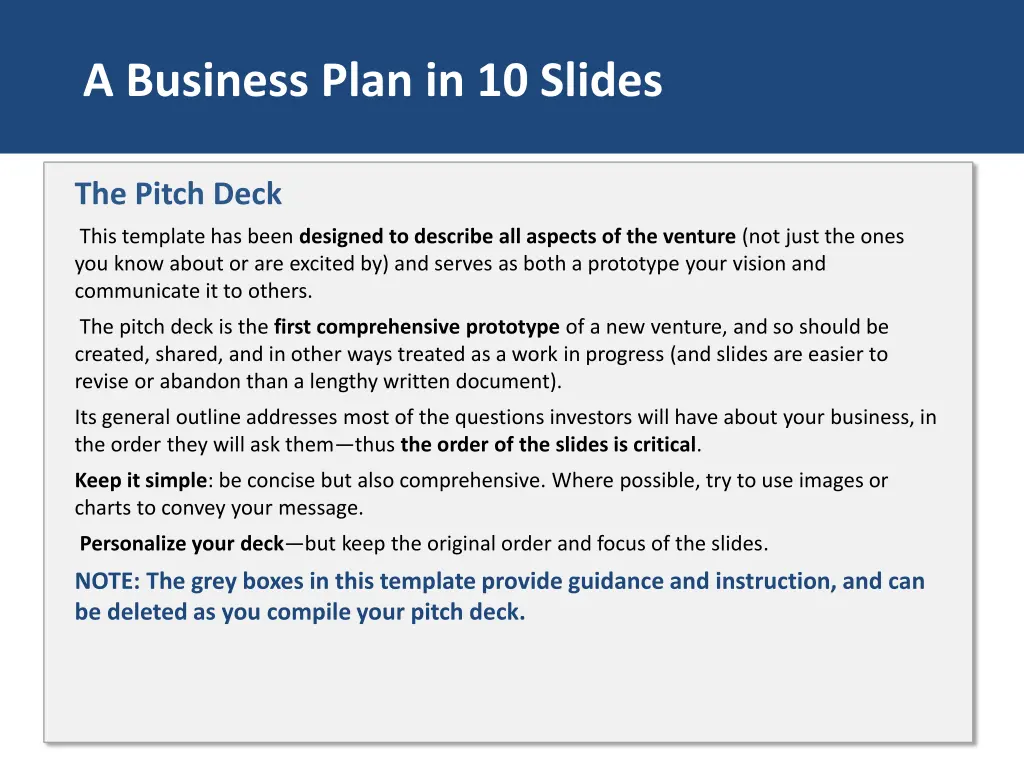 A Business Plan in 10 Slides

The Pitch Deck

This template has been designed to describe all aspects of the venture (not just the ones you know about or are excited by) and serves as both a prototype your vision and communicate it to others.

The pitch deck is the first comprehensive prototype of a new venture, and so should be created, shared, and in other ways treated as a work in progress (and slides are easier to revise or abandon than a lengthy written document).

Its general outline addresses most of the questions investors will have about your business, in the order they will ask them—thus the order of the slides is critical.

Keep it simple: be concise but also comprehensive. Where possible, try to use images or charts to convey your message.

Personalize your deck—but keep the original order and focus of the slides.

NOTE: The grey boxes in this template provide guidance and instruction, and can be deleted as you compile your pitch deck.